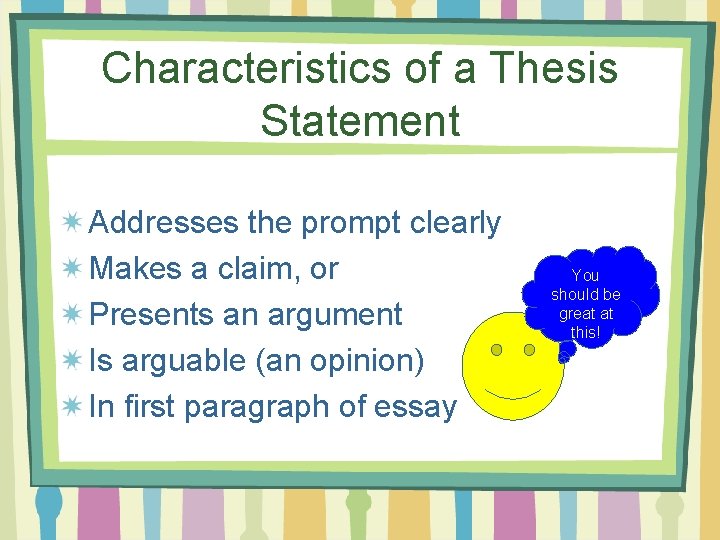 Characteristics of a Thesis Statement

Addresses the prompt clearly
Makes a claim, or
Presents an argument
Is arguable (an opinion)
In first paragraph of essay

You should be great at this!